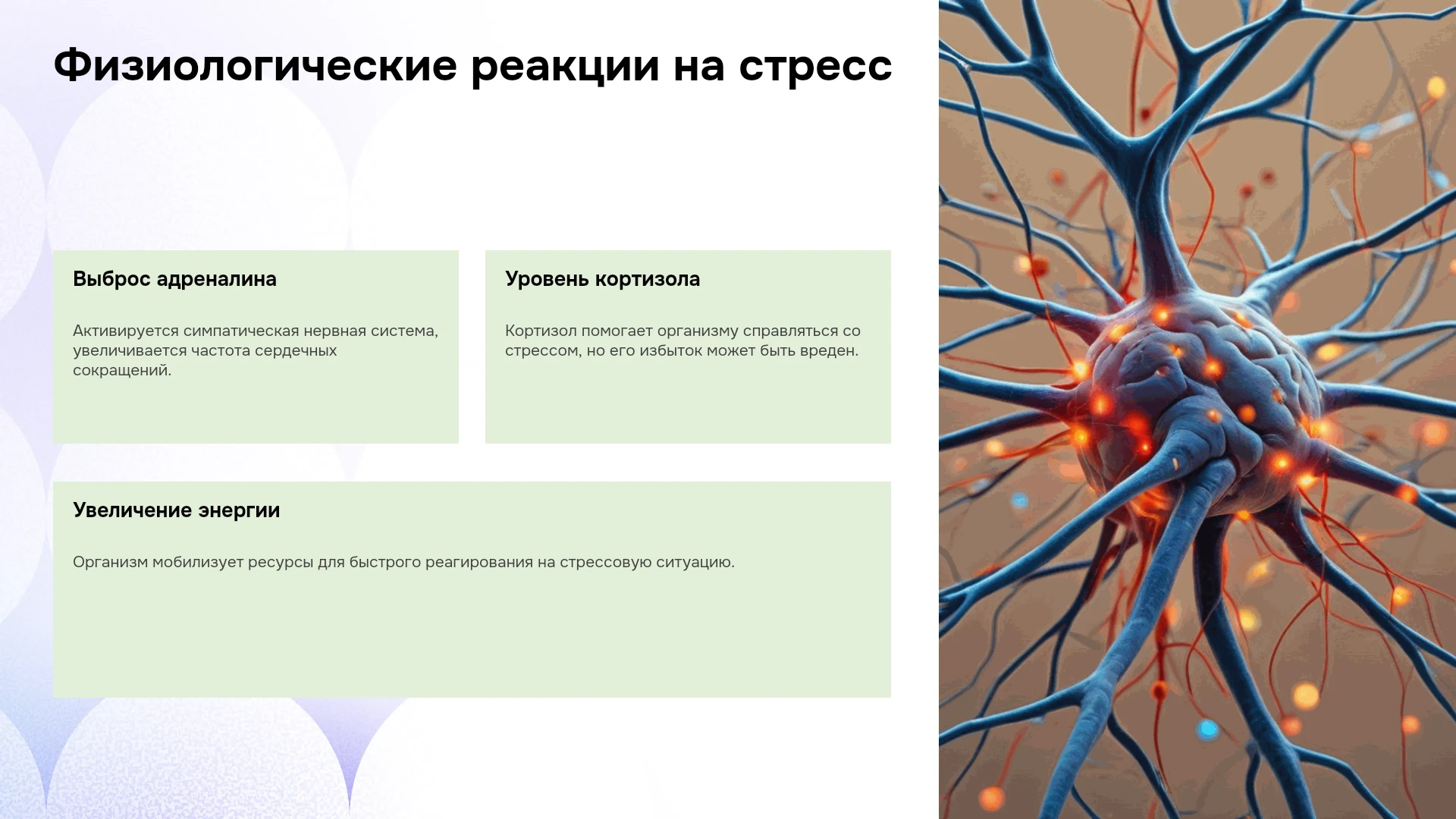 Физиологические реакции на стресс

Выброс адреналина

Активируется симпатическая нервная система, увеличивается частота сердечных сокращений.

Уровень кортизола

Кортизол помогает организму справляться со стрессом, но его избыток может быть вреден.

Увеличение энергии

Организм мобилизует ресурсы для быстрого реагирования на стрессовую ситуацию.